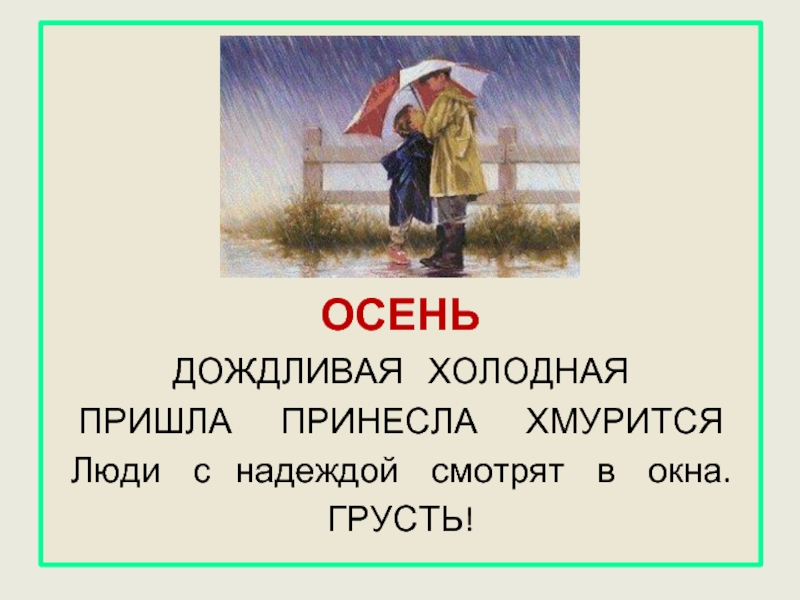 ОСЕНЬ

ДОЖДЛИВАЯ ХОЛОДНАЯ

ПРИШЛА ПРИНЕСЛА ХМУРИТСЯ

Люди с надеждой смотрят в окна.

ГРУСТЬ!